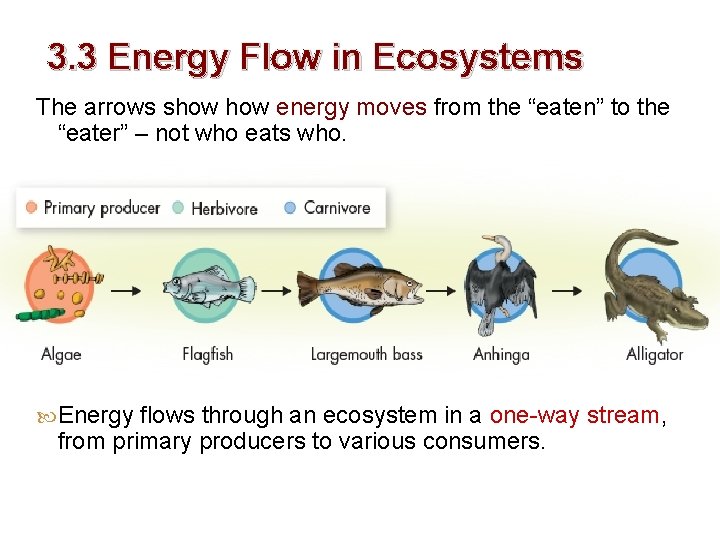 3.3 Energy Flow in Ecosystems

The arrows show how energy moves from the “eaten” to the “eater” – not who eats who.

Primary producer
Herbivore
Carnivore

Algae
Flagfish
Largemouth bass
Anhinga
Alligator

Energy flows through an ecosystem in a one-way stream, from primary producers to various consumers.